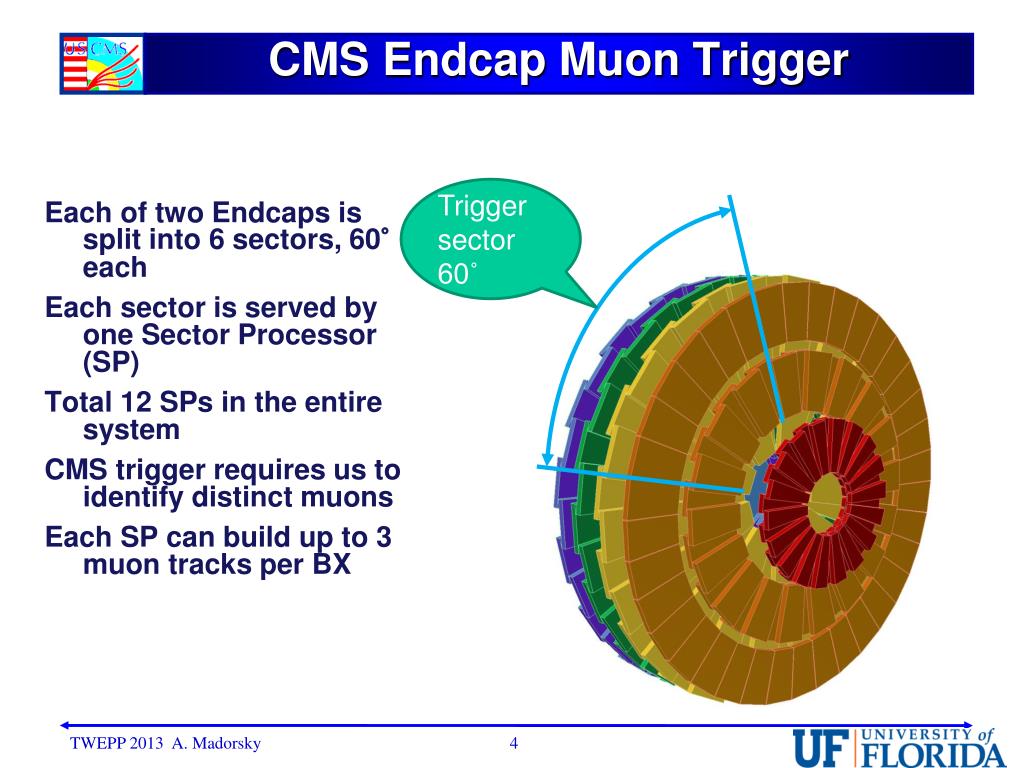 US CMS

CMS Endcap Muon Trigger

Each of two Endcaps is split into 6 sectors, 60˚ each

Each sector is served by one Sector Processor (SP)

Total 12 SPs in the entire system

CMS trigger requires us to identify distinct muons

Each SP can build up to 3 muon tracks per BX

Trigger sector 60˚

TWEPP 2013 A. Madorsky

4

UF UNIVERSITY of FLORIDA